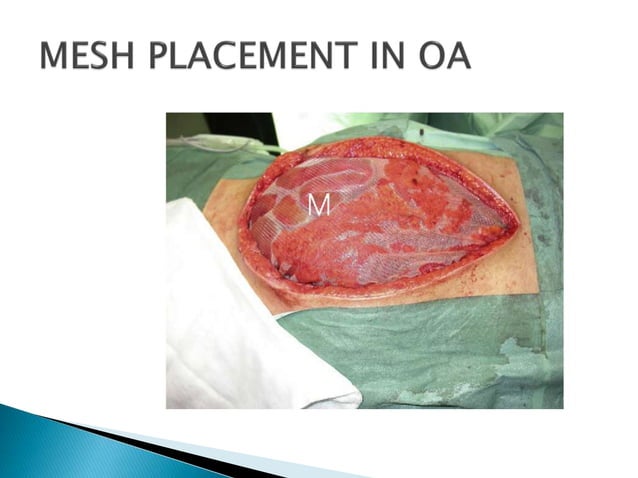 MESH PLACEMENT IN OA

M